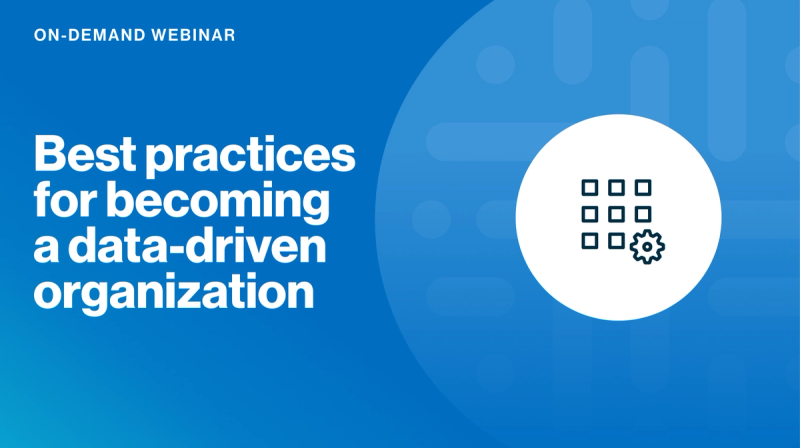 ON-DEMAND WEBINAR

Best practices for becoming a data-driven organization